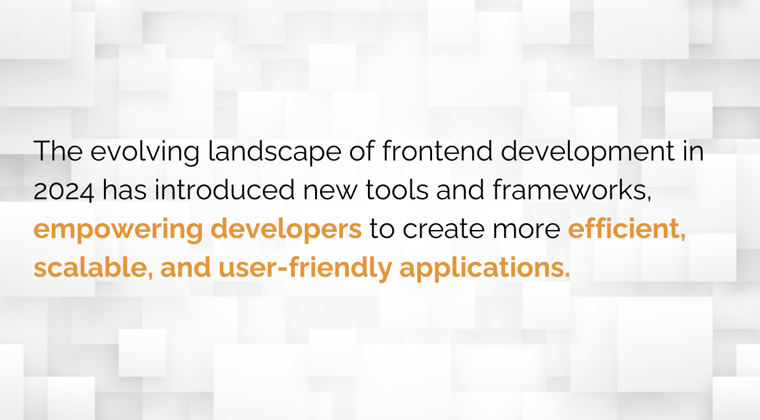 The evolving landscape of frontend development in 2024 has introduced new tools and frameworks, empowering developers to create more efficient, scalable, and user-friendly applications.